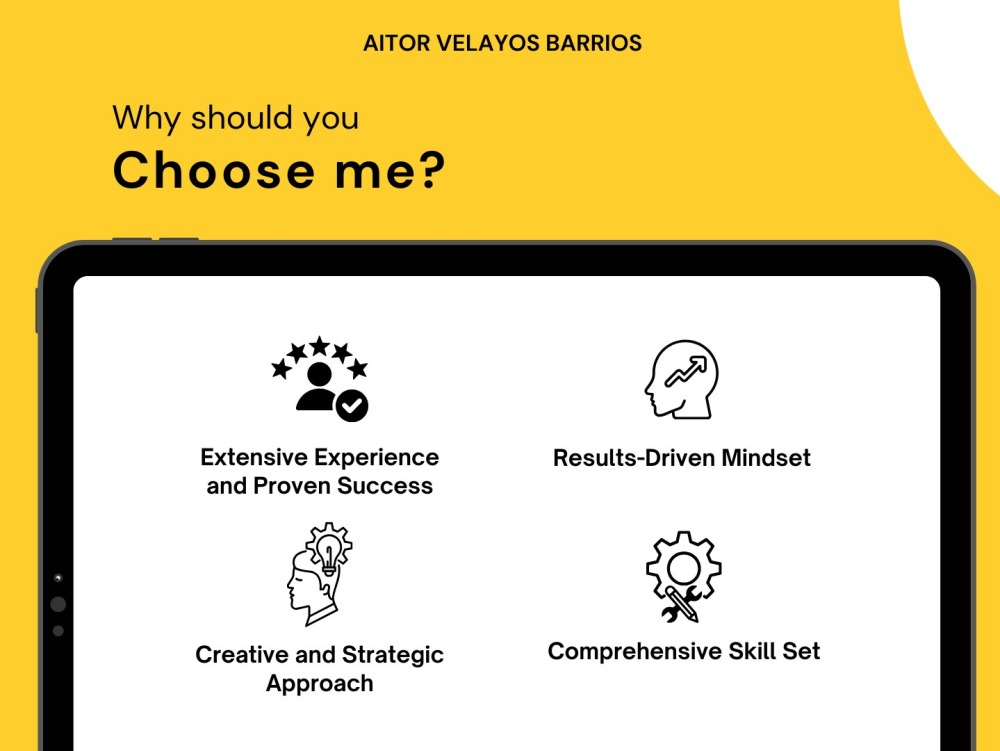 AITOR VELAYOS BARRIOS

Why should you
Choose me?

Extensive Experience and Proven Success

Results-Driven Mindset

Creative and Strategic Approach

Comprehensive Skill Set